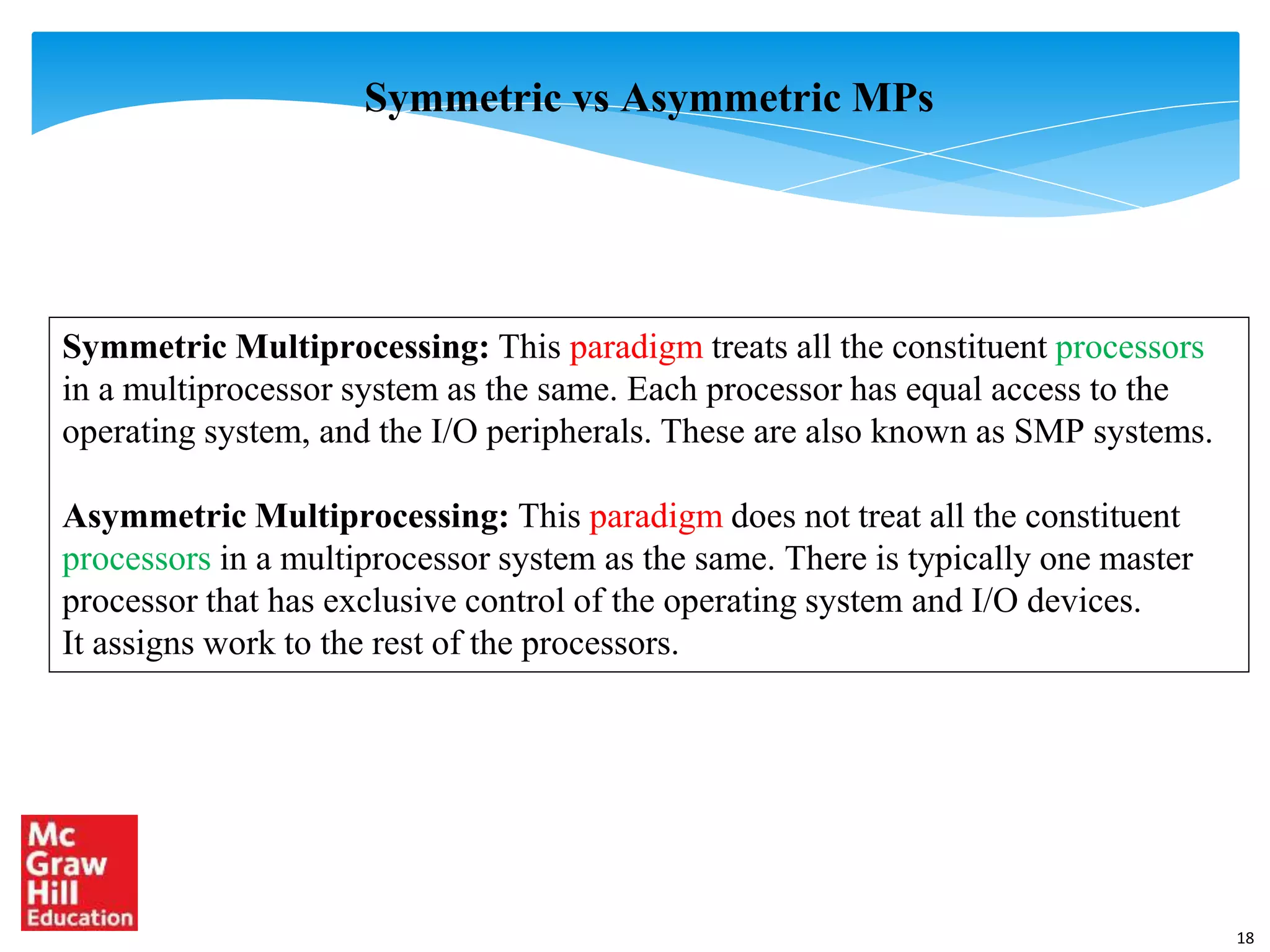 Symmetric vs Asymmetric MPs

Symmetric Multiprocessing: This paradigm treats all the constituent processors in a multiprocessor system as the same. Each processor has equal access to the operating system, and the I/O peripherals. These are also known as SMP systems.

Asymmetric Multiprocessing: This paradigm does not treat all the constituent processors in a multiprocessor system as the same. There is typically one master processor that has exclusive control of the operating system and I/O devices.
It assigns work to the rest of the processors.

Mc
Graw
Hill
Education

18